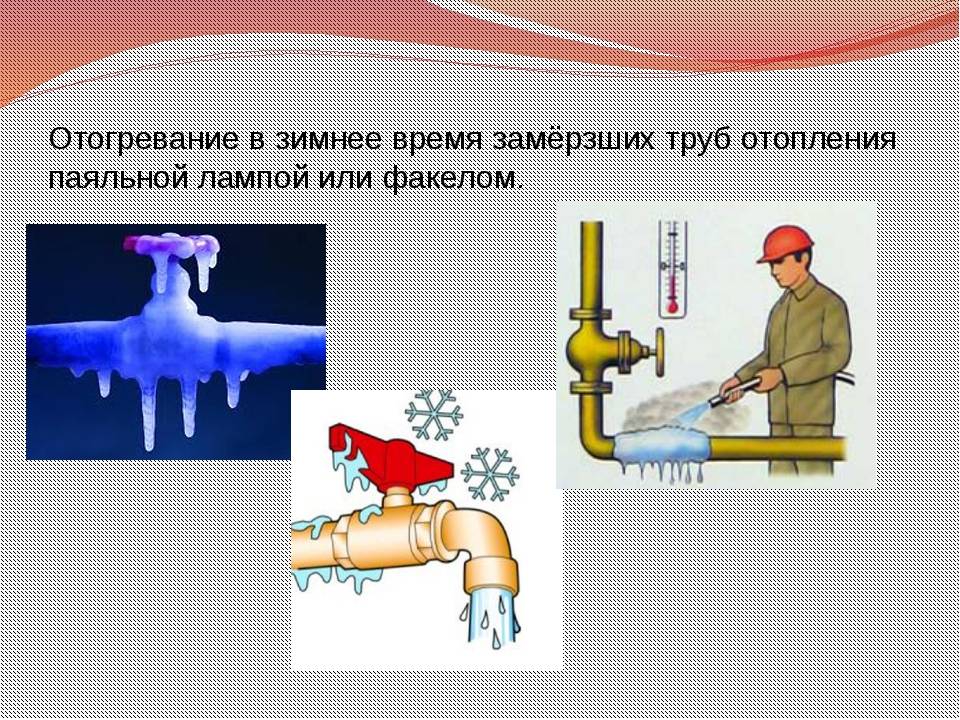 Отогревание в зимнее время замёрзших труб отопления паяльной лампой или факелом.